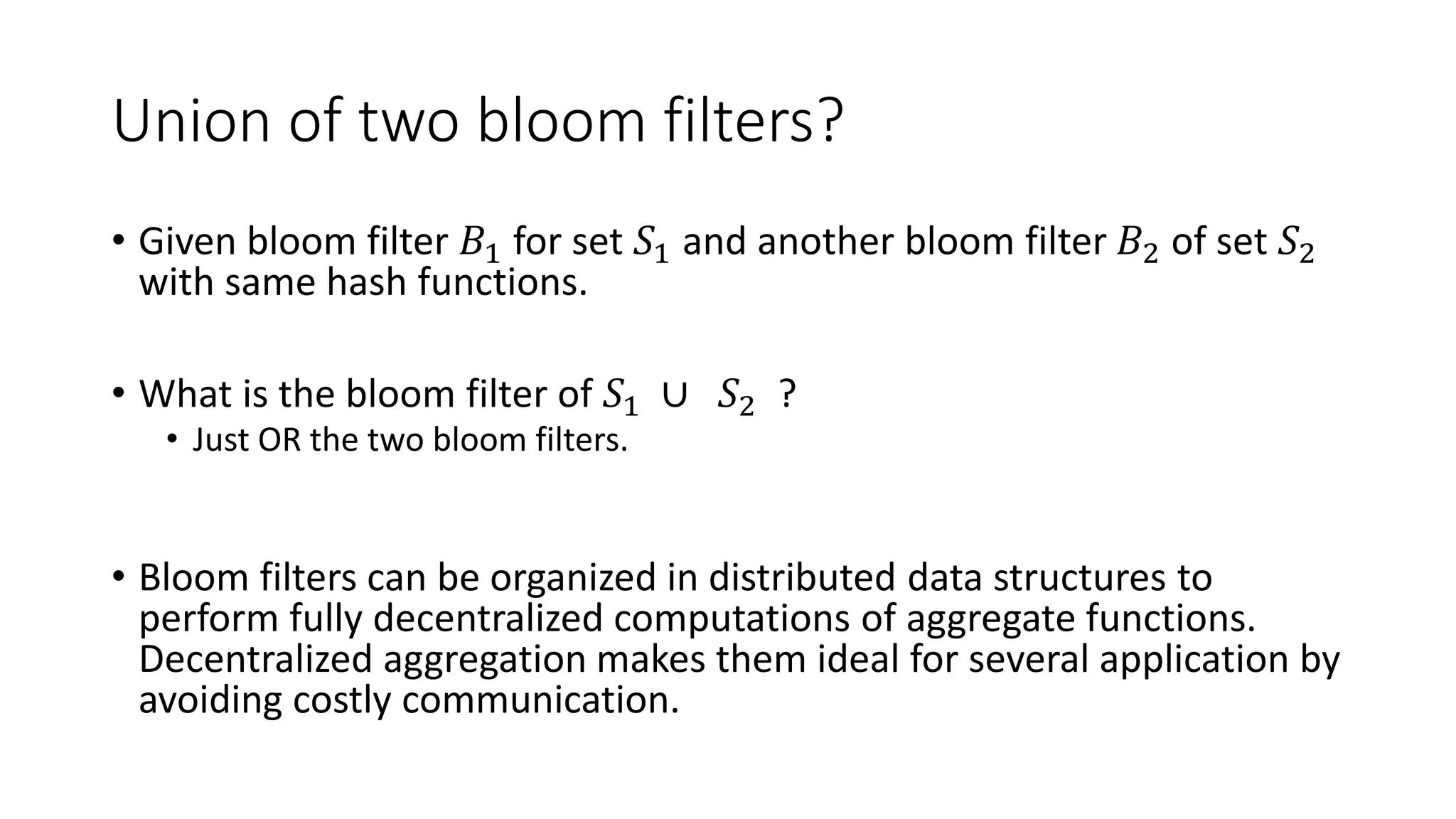 Union of two bloom filters?

• Given bloom filter $B_1$ for set $S_1$ and another bloom filter $B_2$ of set $S_2$ with same hash functions.

• What is the bloom filter of $S_1 \cup S_2$ ?
  • Just OR the two bloom filters.

• Bloom filters can be organized in distributed data structures to perform fully decentralized computations of aggregate functions. Decentralized aggregation makes them ideal for several application by avoiding costly communication.